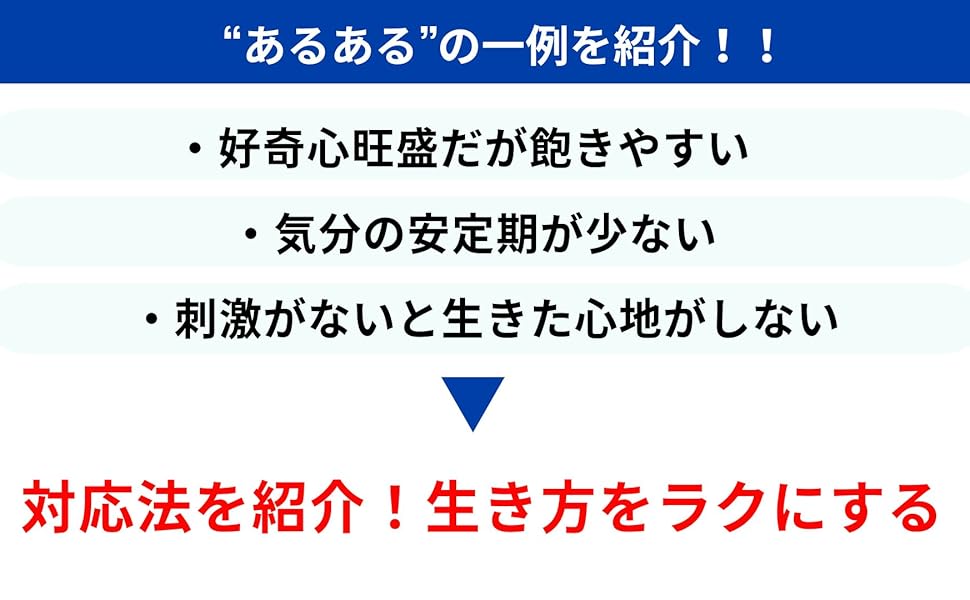 “あるある”の一例を紹介！！

・好奇心旺盛だが飽きやすい

・気分の安定期が少ない

・刺激がないと生きた心地がしない

対応法を紹介！生き方をラクにする